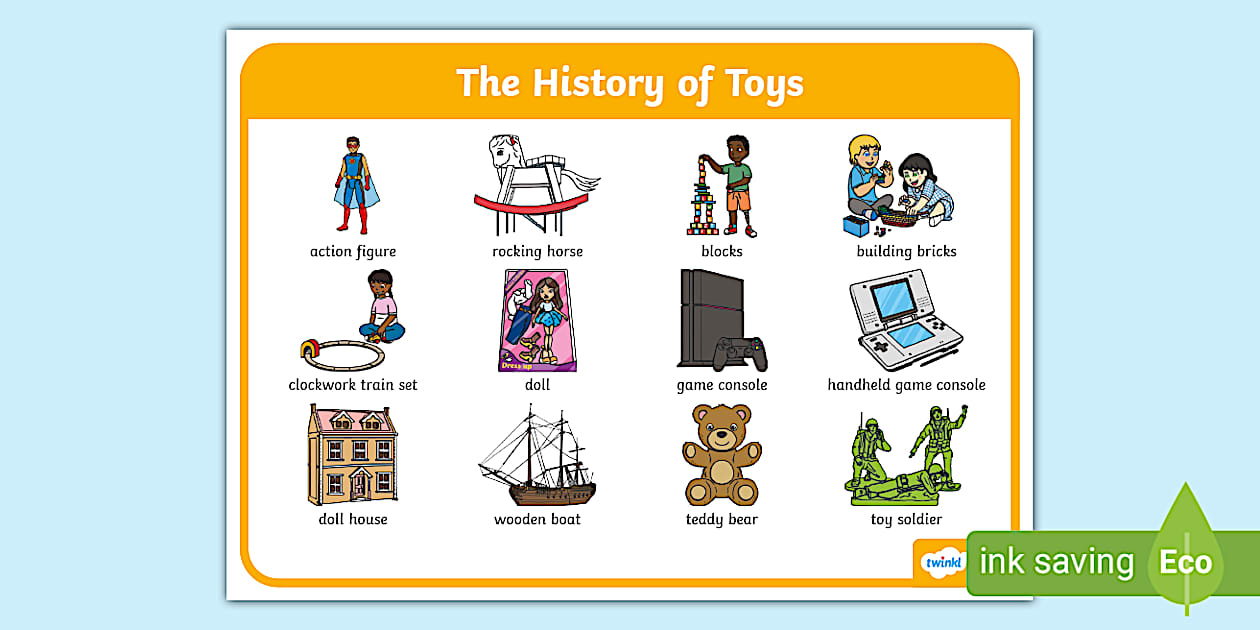 The History of Toys

action figure

rocking horse

blocks

building bricks

clockwork train set

Dress up

doll

game console

handheld game console

doll house

wooden boat

teddy bear

toy soldier

twinkl

ink saving

Eco